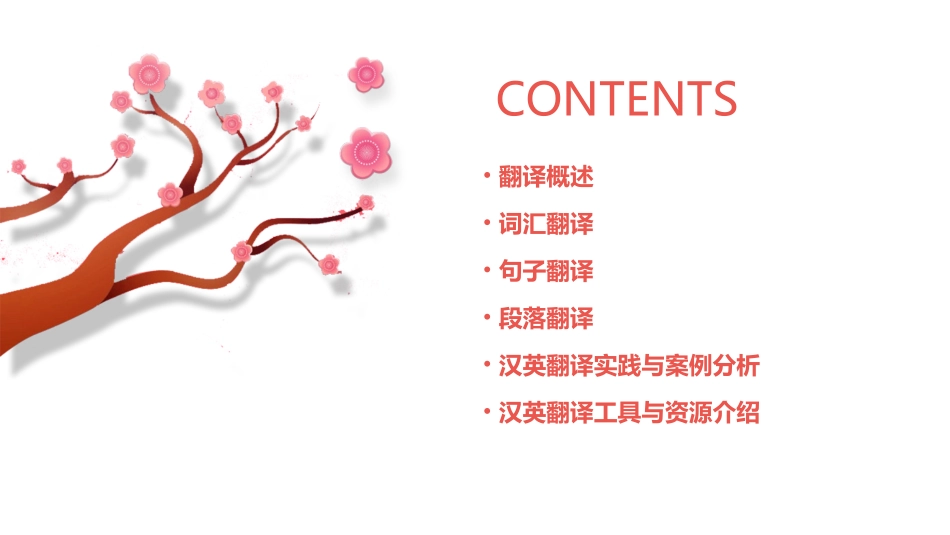 CONTENTS

• 翻译概述

• 词汇翻译

• 句子翻译

• 段落翻译

• 汉英翻译实践与案例分析

• 汉英翻译工具与资源介绍